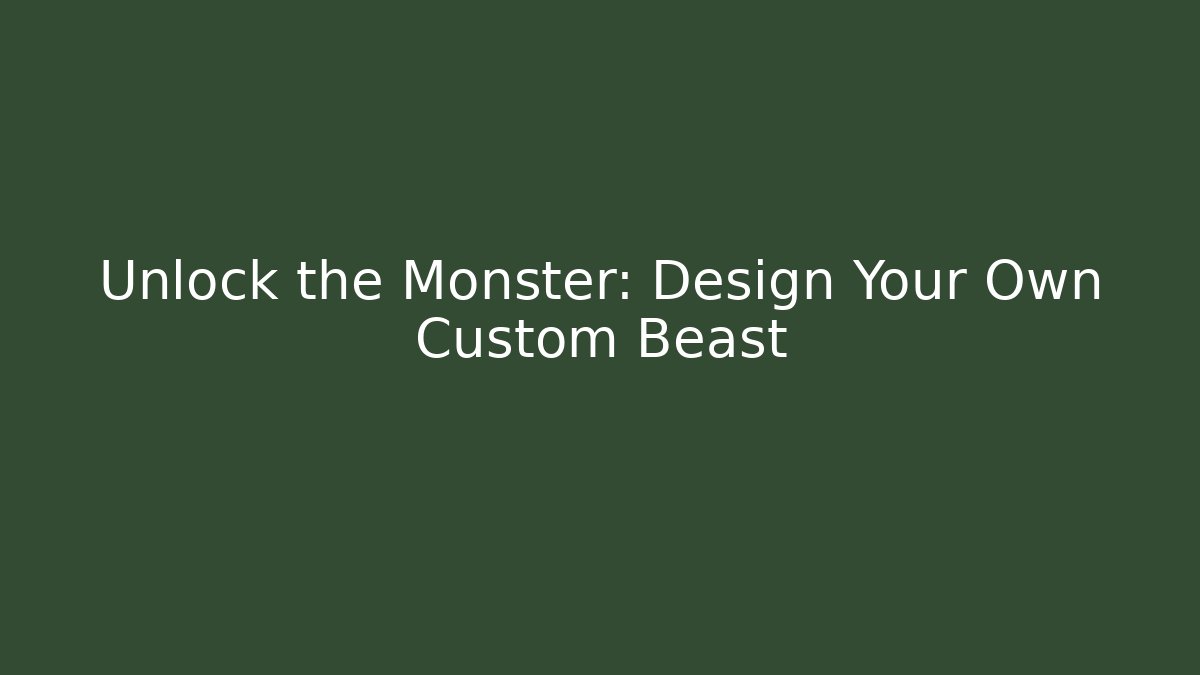 Unlock the Monster: Design Your Own Custom Beast